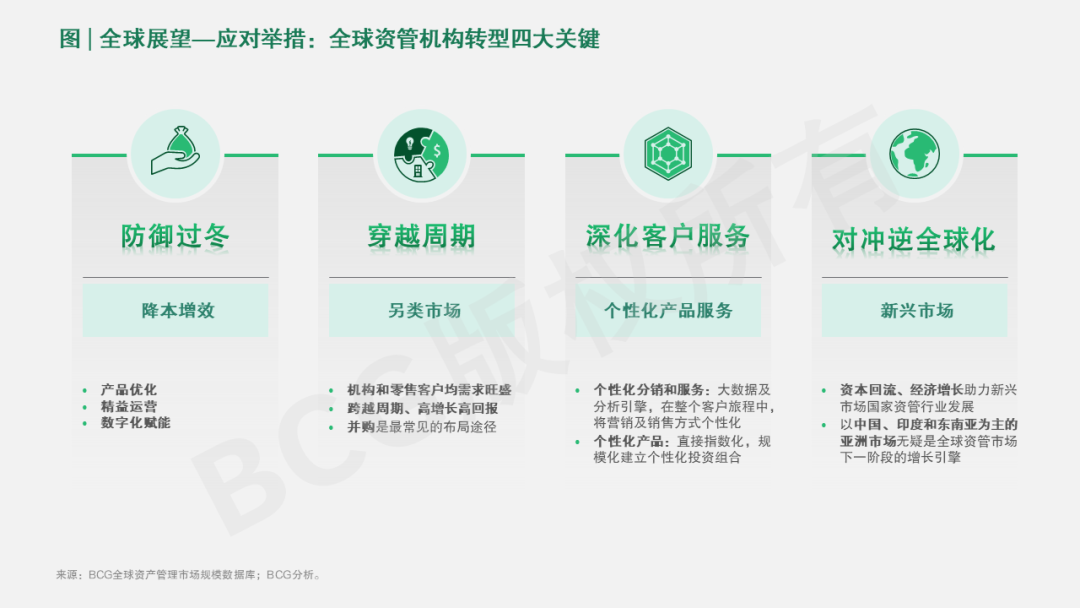 图 | 全球展望—应对举措：全球资管机构转型四大关键

防御过冬

降本增效

• 产品优化
• 精益运营
• 数字化赋能

穿越周期

另类市场

• 机构和零售客户均需求旺盛
• 跨越周期、高增长高回报
• 并购是最常见的布局途径

深化客户服务

个性化产品服务

• 个性化分销和服务：大数据及分析引擎，在整个客户旅程中，将营销及销售方式个性化
• 个性化产品：直接指数化，规模化建立个性化投资组合

对冲逆全球化

新兴市场

• 资本回流、经济增长助力新兴市场国家资管行业发展
• 以中国、印度和东南亚为主的亚洲市场无疑是全球资管市场下一阶段的增长引擎

BCG版权所有

来源：BCG全球资产管理市场规模数据库；BCG分析。